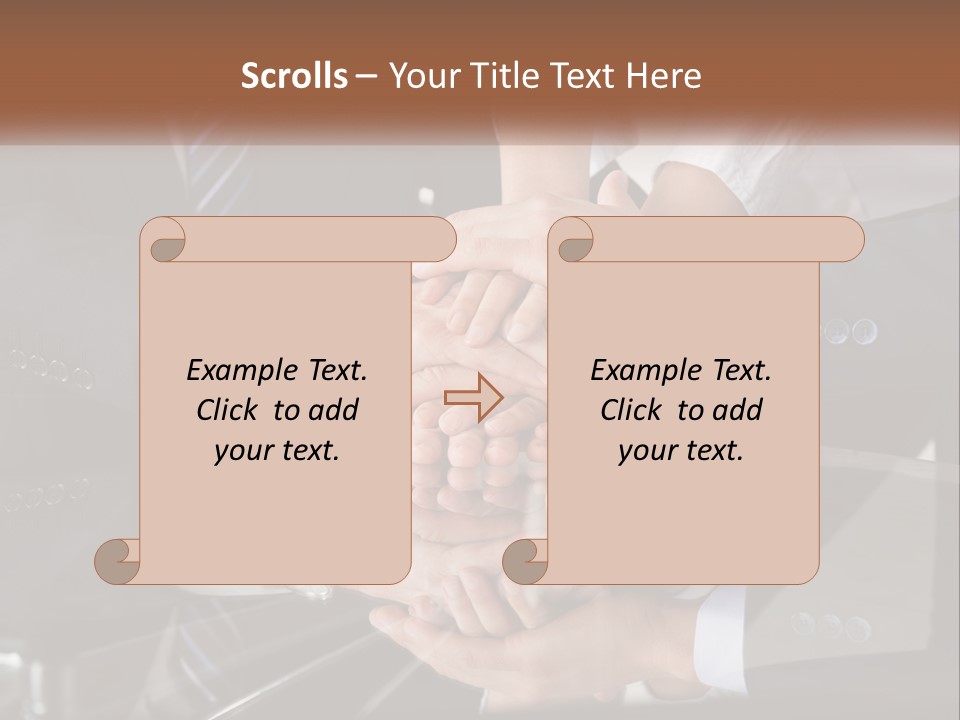 Scrolls – Your Title Text Here

Example Text. Click to add your text.

Example Text. Click to add your text.